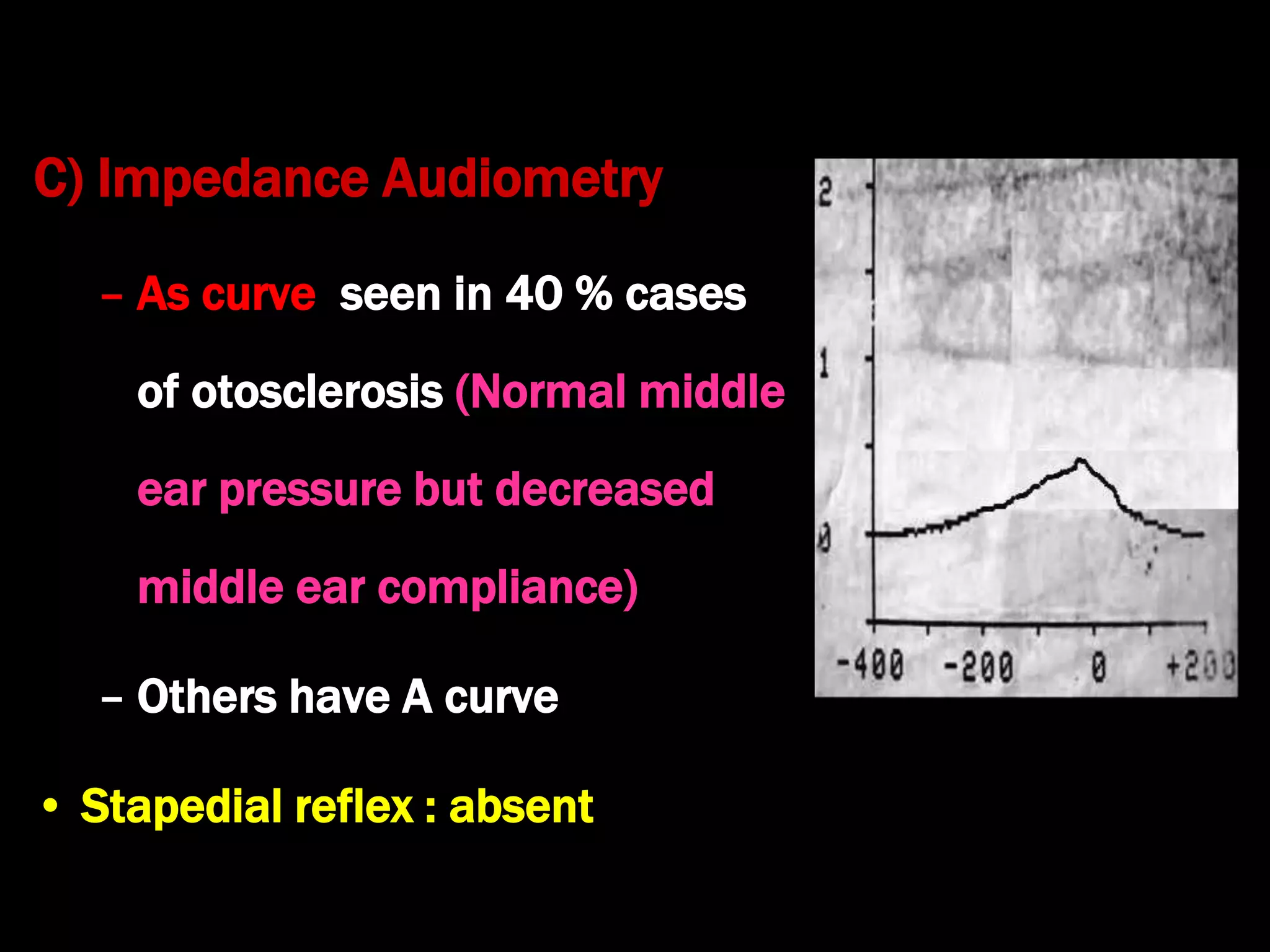 C) Impedance Audiometry

– As curve seen in 40 % cases of otosclerosis (Normal middle ear pressure but decreased middle ear compliance)

– Others have A curve

• Stapedial reflex : absent

2
1
0
-400 -200 0 +200